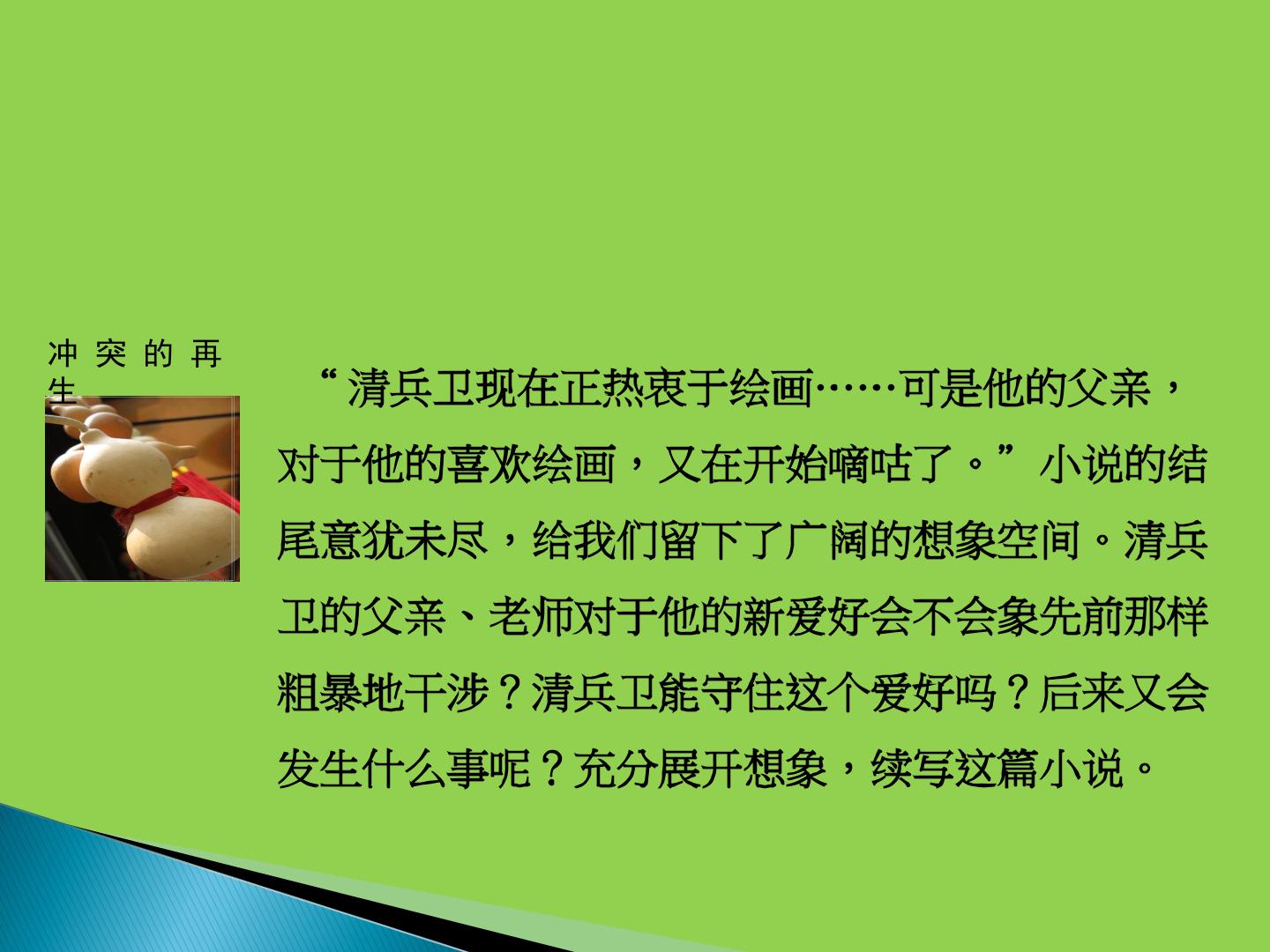 冲突的再生

“清兵卫现在正热衷于绘画……可是他的父亲，对于他的喜欢绘画，又在开始嘀咕了。”小说的结尾意犹未尽，给我们留下了广阔的想象空间。清兵卫的父亲、老师对于他的新爱好会不会象先前那样粗暴地干涉？清兵卫能守住这个爱好吗？后来又会发生什么事呢？充分展开想象，续写这篇小说。